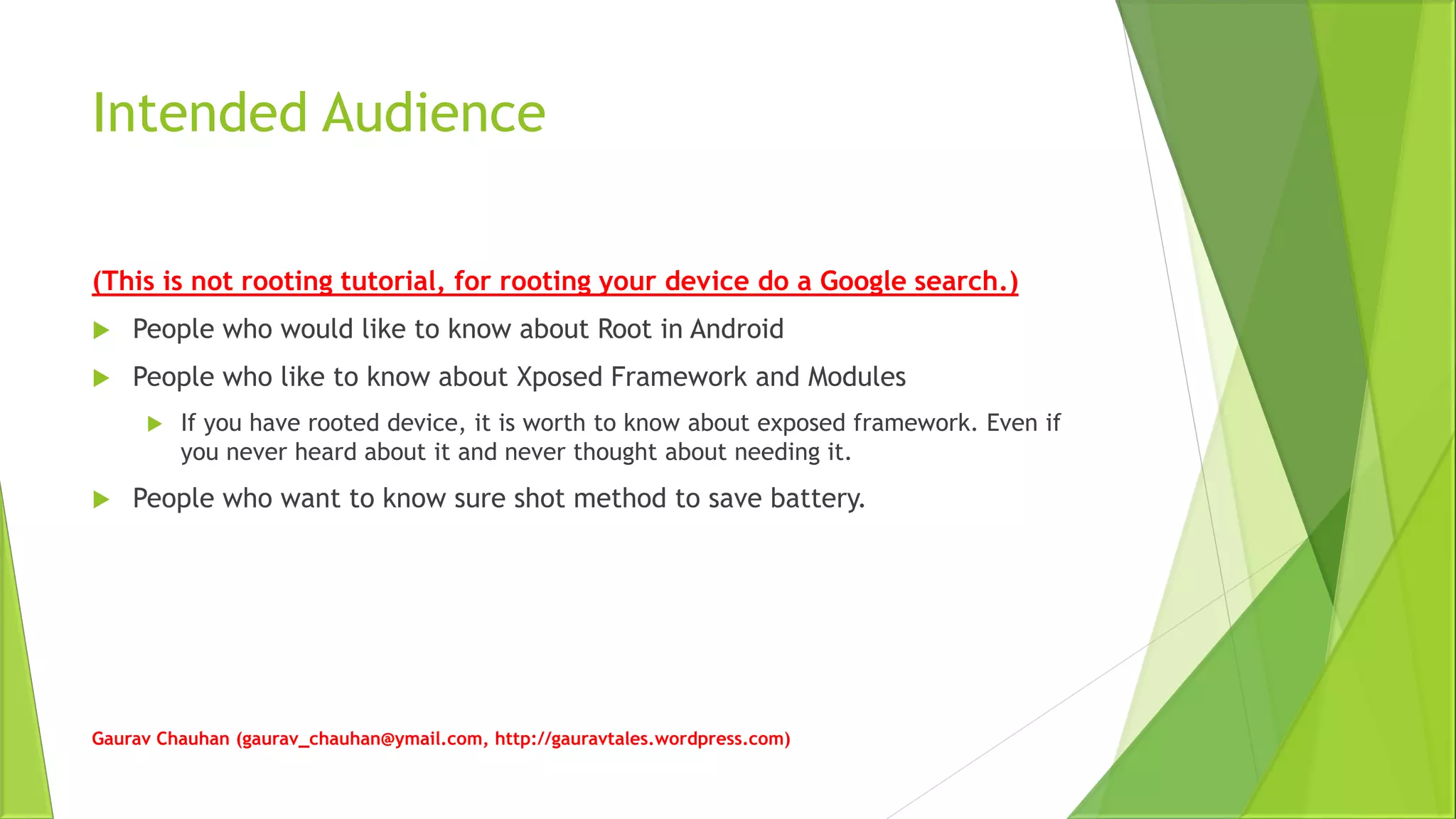 Intended Audience

(This is not rooting tutorial, for rooting your device do a Google search.)

People who would like to know about Root in Android

People who like to know about Xposed Framework and Modules

If you have rooted device, it is worth to know about exposed framework. Even if you never heard about it and never thought about needing it.

People who want to know sure shot method to save battery.

Gaurav Chauhan (gaurav_chauhan@ymail.com, http://gauravtales.wordpress.com)